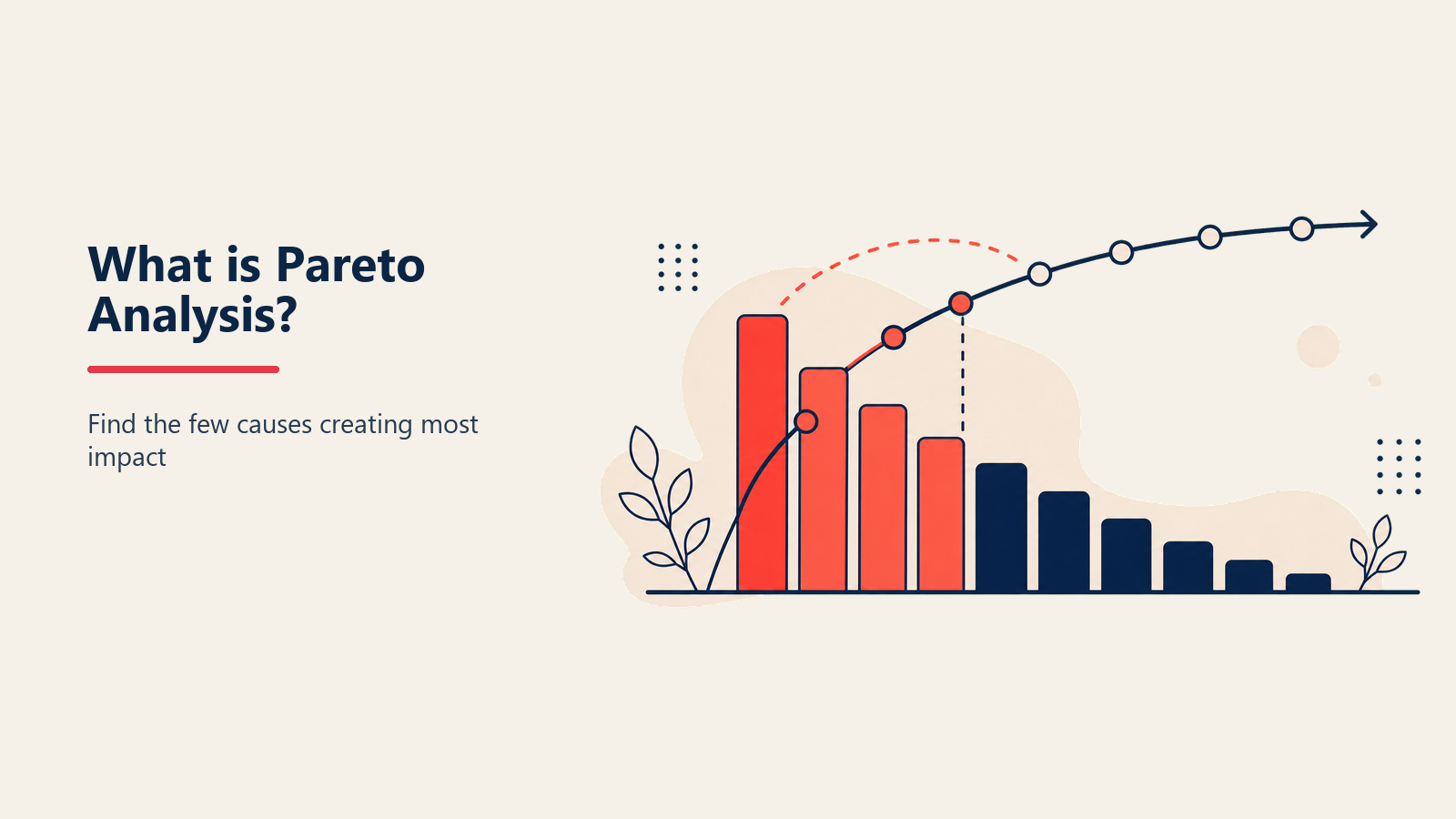 What is Pareto Analysis?

Find the few causes creating most impact